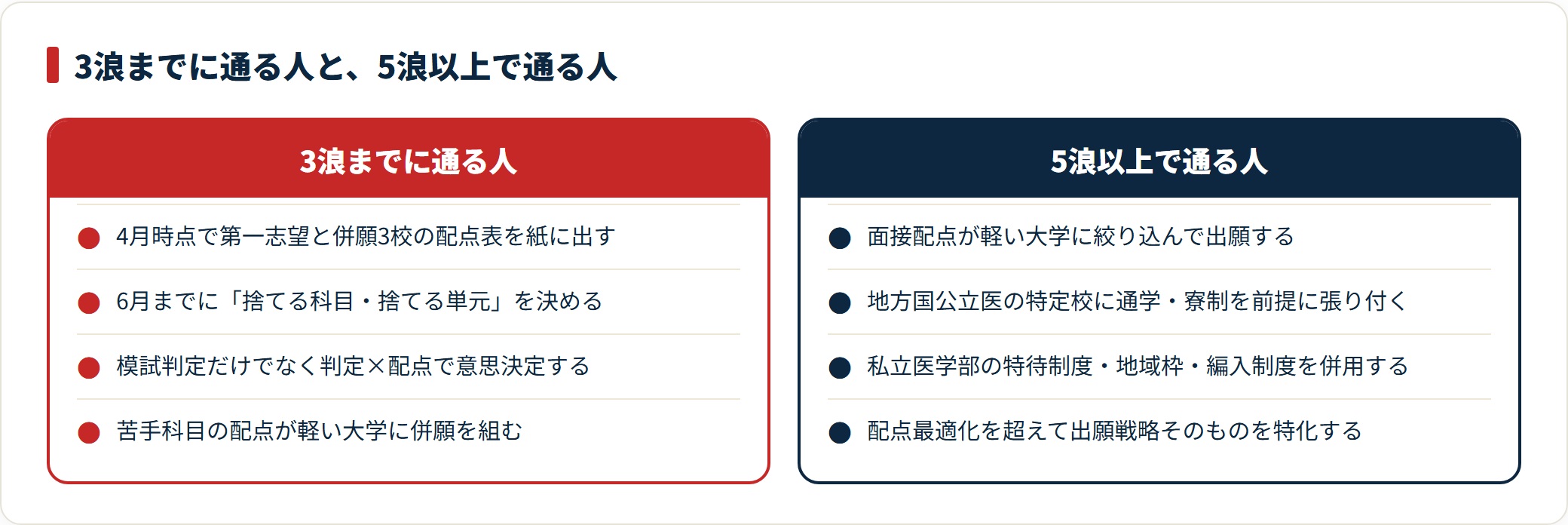 3浪までに通る人と、5浪以上で通る人

3浪までに通る人

4月時点で第一志望と併願3校の配点表を紙に出す

6月までに「捨てる科目・捨てる単元」を決める

模試判定だけでなく判定×配点で意思決定する

苦手科目の配点が軽い大学に併願を組む

5浪以上で通る人

面接配点が軽い大学に絞り込んで出願する

地方国公立医の特定校に通学・寮制を前提に張り付く

私立医学部の特待制度・地域枠・編入制度を併用する

配点最適化を超えて出願戦略そのものを特化する